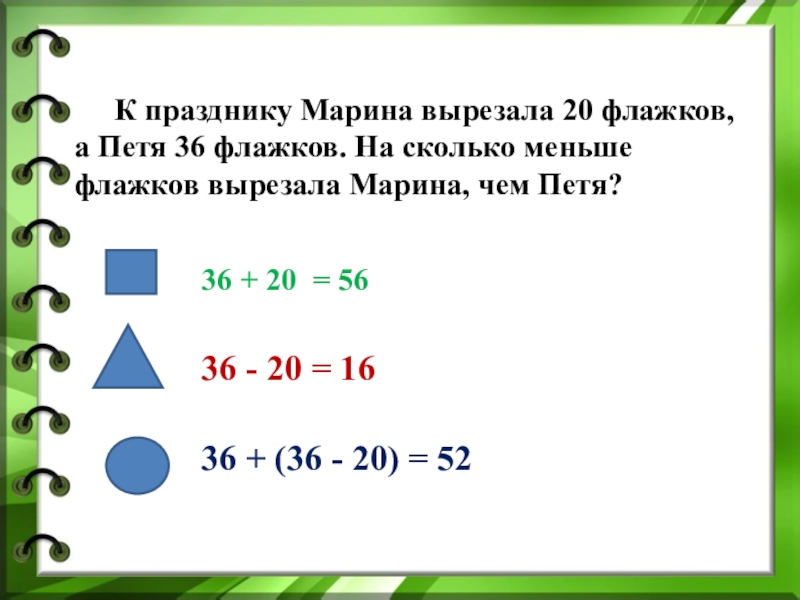 К празднику Марина вырезала 20 флажков, а Петя 36 флажков. На сколько меньше флажков вырезала Марина, чем Петя?

$36 + 20 = 56$

$36 - 20 = 16$

$36 + (36 - 20) = 52$